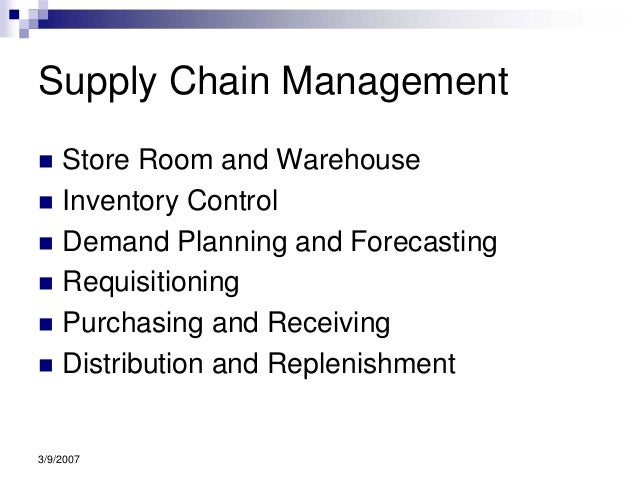 Supply Chain Management

- Store Room and Warehouse
- Inventory Control
- Demand Planning and Forecasting
- Requisitioning
- Purchasing and Receiving
- Distribution and Replenishment

3/9/2007